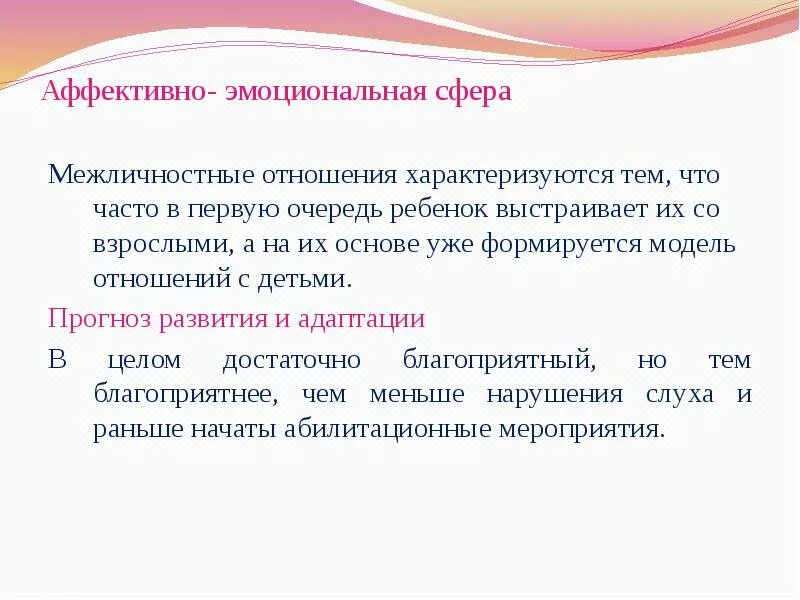 Аффективно- эмоциональная сфера

Межличностные отношения характеризуются тем, что часто в первую очередь ребенок выстраивает их со взрослыми, а на их основе уже формируется модель отношений с детьми.

Прогноз развития и адаптации

В целом достаточно благоприятный, но тем благоприятнее, чем меньше нарушения слуха и раньше начаты абилитационные мероприятия.